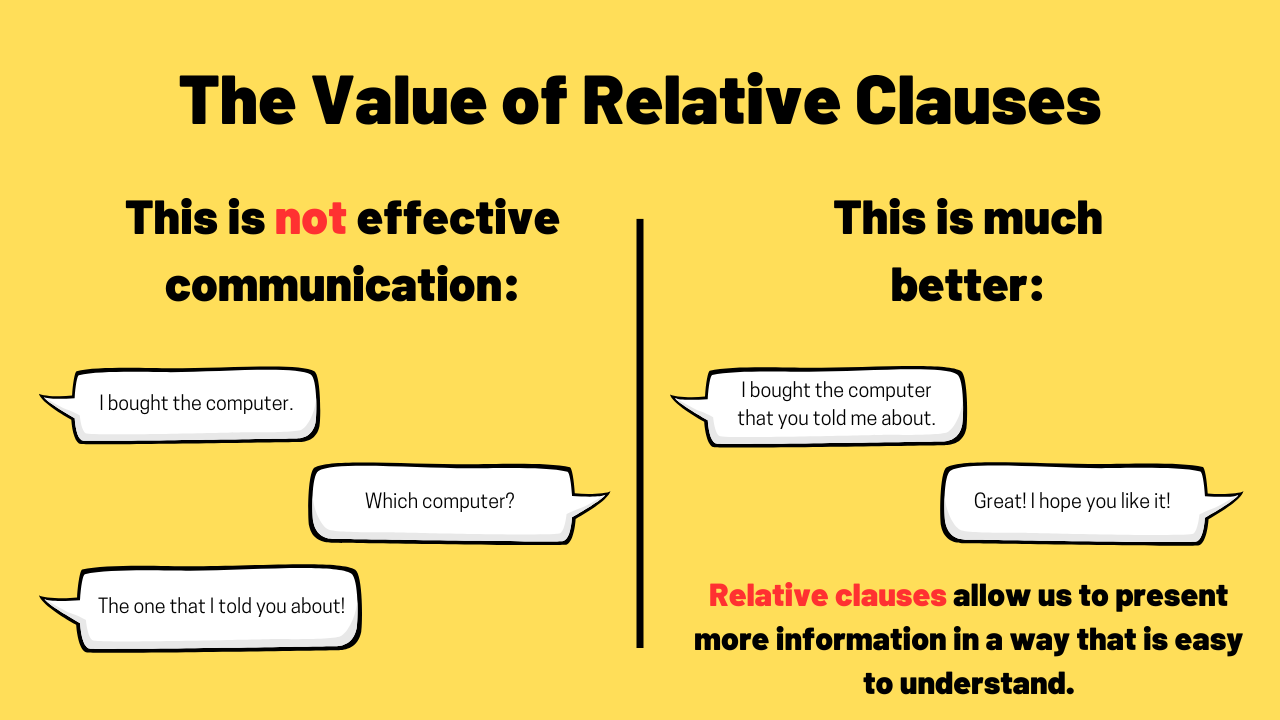 The Value of Relative Clauses

This is not effective communication:

I bought the computer.

Which computer?

The one that I told you about!

This is much better:

I bought the computer that you told me about.

Great! I hope you like it!

Relative clauses allow us to present more information in a way that is easy to understand.